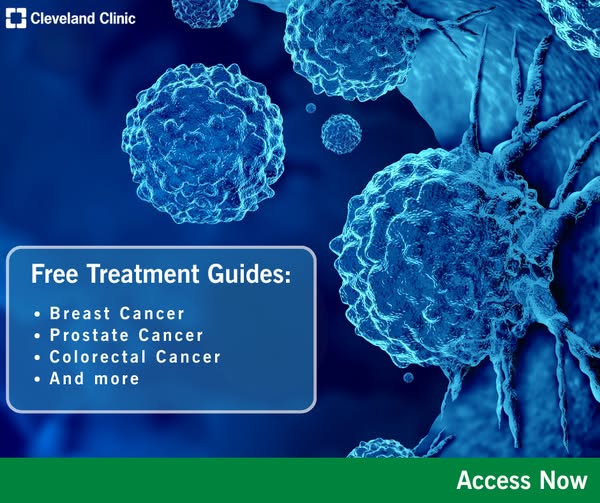 Cleveland Clinic

Free Treatment Guides:

• Breast Cancer
• Prostate Cancer
• Colorectal Cancer
• And more

Access Now